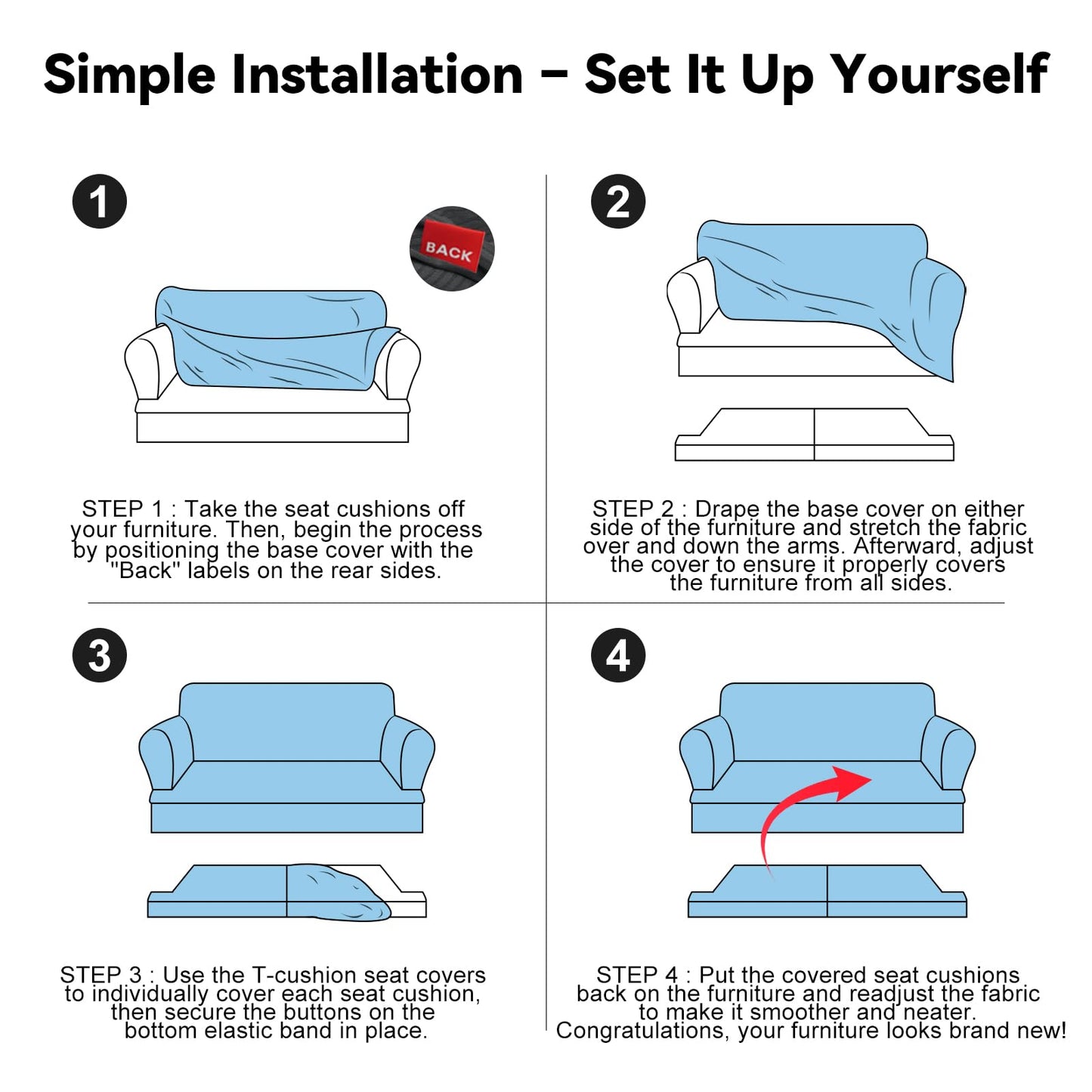 Simple Installation – Set It Up Yourself

1

BACK

STEP 1 : Take the seat cushions off your furniture. Then, begin the process by positioning the base cover with the "Back" labels on the rear sides.

2

STEP 2 : Drape the base cover on either side of the furniture and stretch the fabric over and down the arms. Afterward, adjust the cover to ensure it properly covers the furniture from all sides.

3

STEP 3 : Use the T-cushion seat covers to individually cover each seat cushion, then secure the buttons on the bottom elastic band in place.

4

STEP 4 : Put the covered seat cushions back on the furniture and readjust the fabric to make it smoother and neater. Congratulations, your furniture looks brand new!